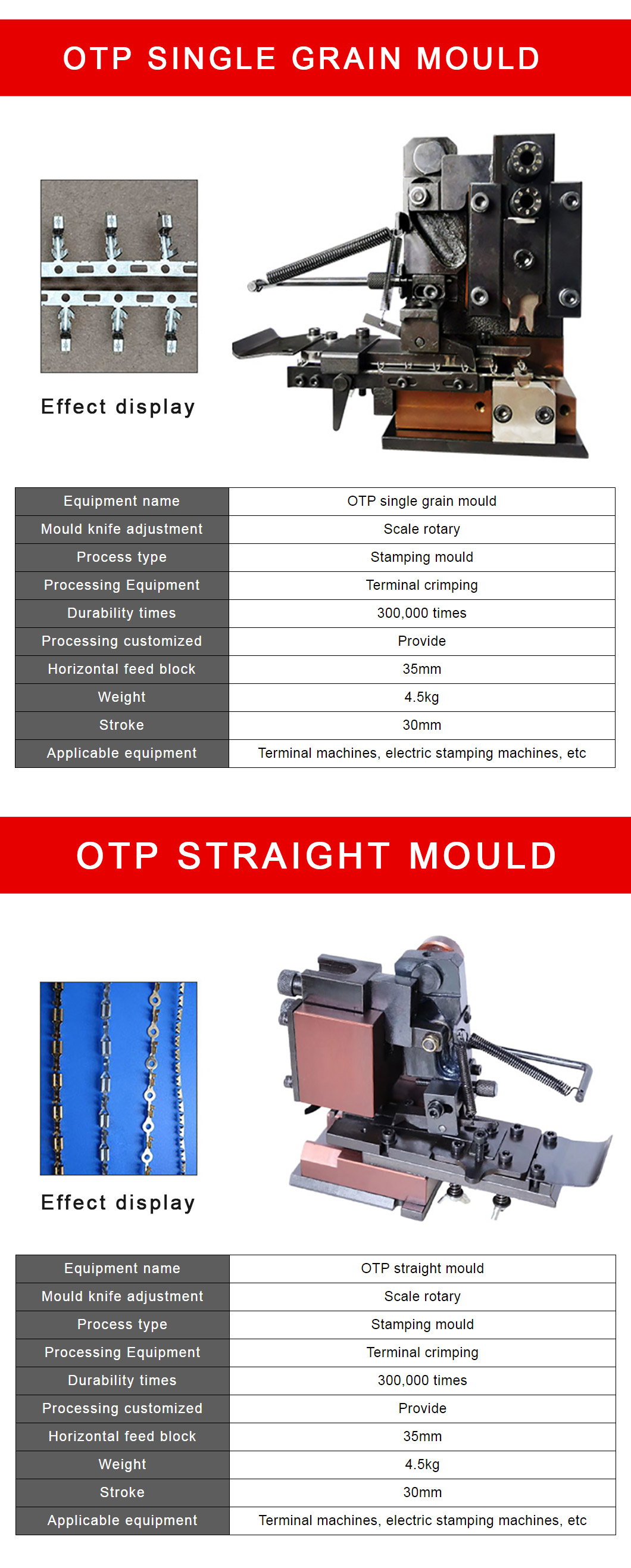 OTP SINGLE GRAIN MOULD

Effect display

| Equipment name | OTP single grain mould |
|---|---|
| Mould knife adjustment | Scale rotary |
| Process type | Stamping mould |
| Processing Equipment | Terminal crimping |
| Durability times | 300,000 times |
| Processing customized | Provide |
| Horizontal feed block | 35mm |
| Weight | 4.5kg |
| Stroke | 30mm |
| Applicable equipment | Terminal machines, electric stamping machines, etc |

OTP STRAIGHT MOULD

Effect display

| Equipment name | OTP straight mould |
|---|---|
| Mould knife adjustment | Scale rotary |
| Process type | Stamping mould |
| Processing Equipment | Terminal crimping |
| Durability times | 300,000 times |
| Processing customized | Provide |
| Horizontal feed block | 35mm |
| Weight | 4.5kg |
| Stroke | 30mm |
| Applicable equipment | Terminal machines, electric stamping machines, etc |